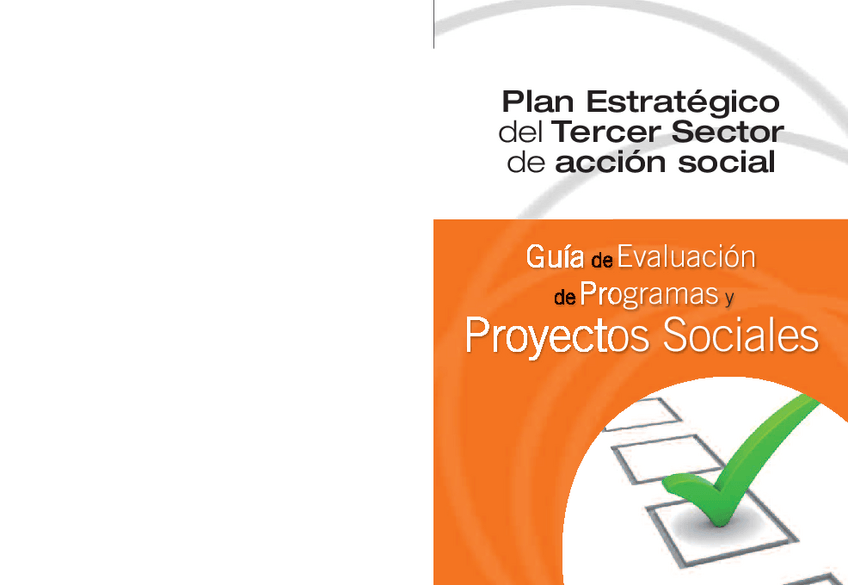 Plan Estratégico del Tercer Sector de acción social

Guía de Evaluación de Programas y Proyectos Sociales